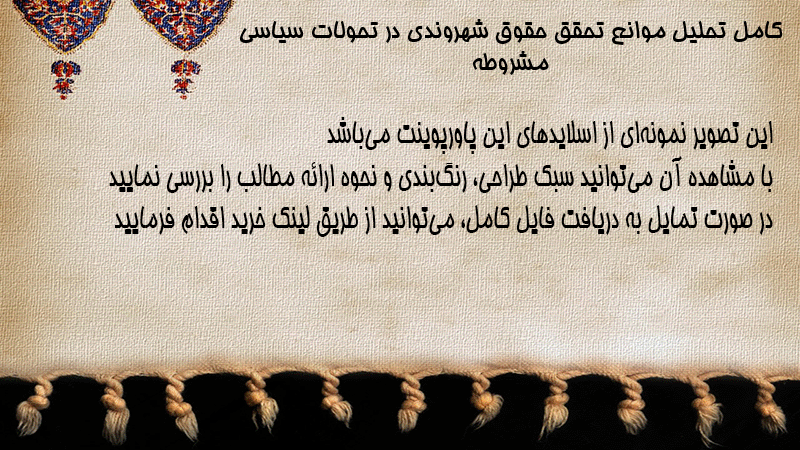 کامل تحلیل موانع تحقق حقوق شهروندی در تحولات سیاسی مشروطه

این تصویر نمونه‌ای از اسلایدهای این پاورپوینت می‌باشد
با مشاهده آن می‌توانید سبک طراحی، رنگ‌بندی و نحوه ارائه مطالب را بررسی نمایید
در صورت تمایل به دریافت فایل کامل، می‌توانید از طریق لینک خرید اقدام فرمایید